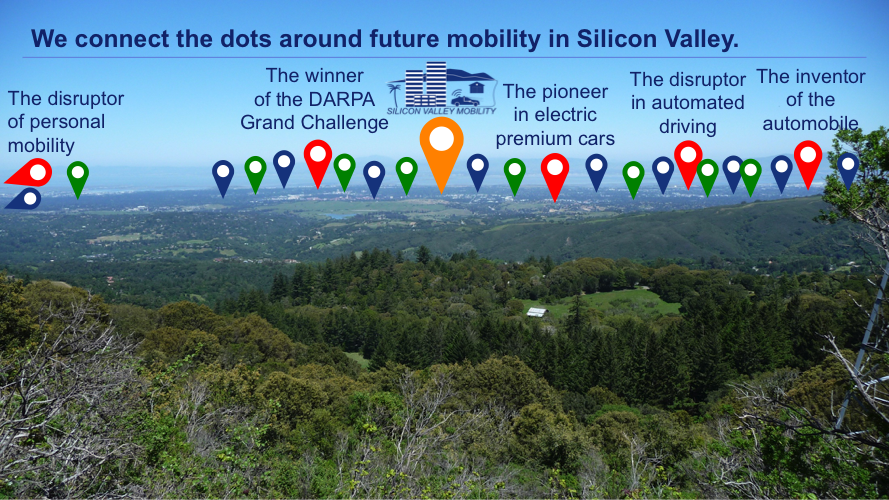 We connect the dots around future mobility in Silicon Valley.

The disruptor of personal mobility

The winner of the DARPA Grand Challenge

SILICON VALLEY MOBILITY

The pioneer in electric premium cars

The disruptor in automated driving

The inventor of the automobile